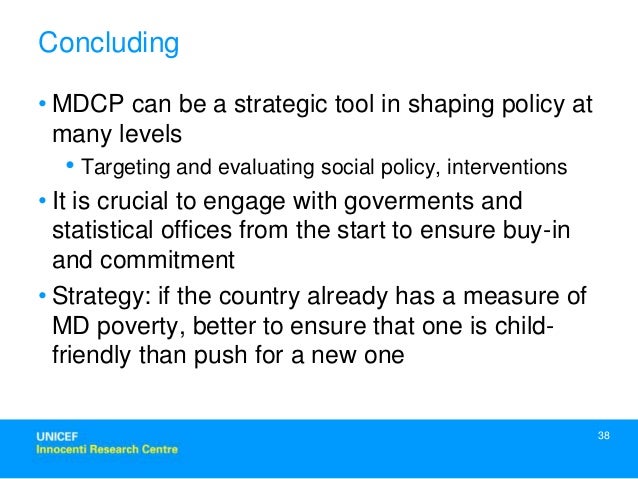 Concluding

• MDCP can be a strategic tool in shaping policy at many levels
  • Targeting and evaluating social policy, interventions
• It is crucial to engage with goverments and statistical offices from the start to ensure buy-in and commitment
• Strategy: if the country already has a measure of MD poverty, better to ensure that one is child-friendly than push for a new one

UNICEF
Innocenti Research Centre

38